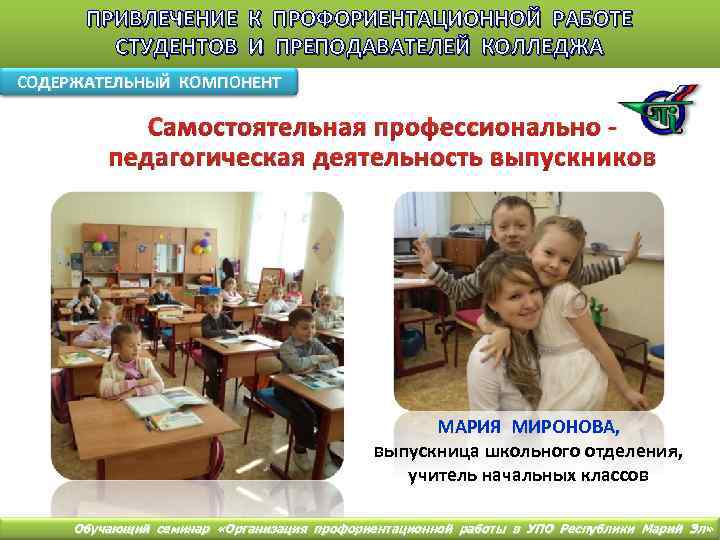 ПРИВЛЕЧЕНИЕ К ПРОФОРИЕНТАЦИОННОЙ РАБОТЕ СТУДЕНТОВ И ПРЕПОДАВАТЕЛЕЙ КОЛЛЕДЖА

СОДЕРЖАТЕЛЬНЫЙ КОМПОНЕНТ

Самостоятельная профессионально - педагогическая деятельность выпускников

МАРИЯ МИРОНОВА,
выпускница школьного отделения,
учитель начальных классов

Обучающий семинар «Организация профориентационной работы в УПО Республики Марий Эл»